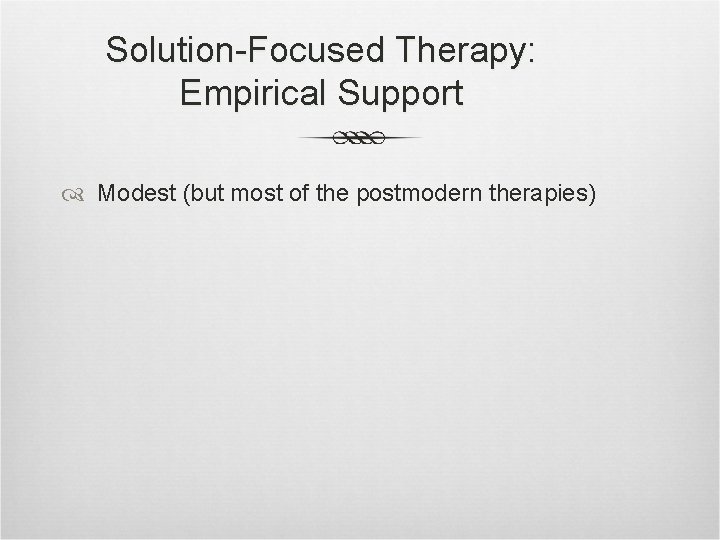 Solution-Focused Therapy: Empirical Support

Modest (but most of the postmodern therapies)